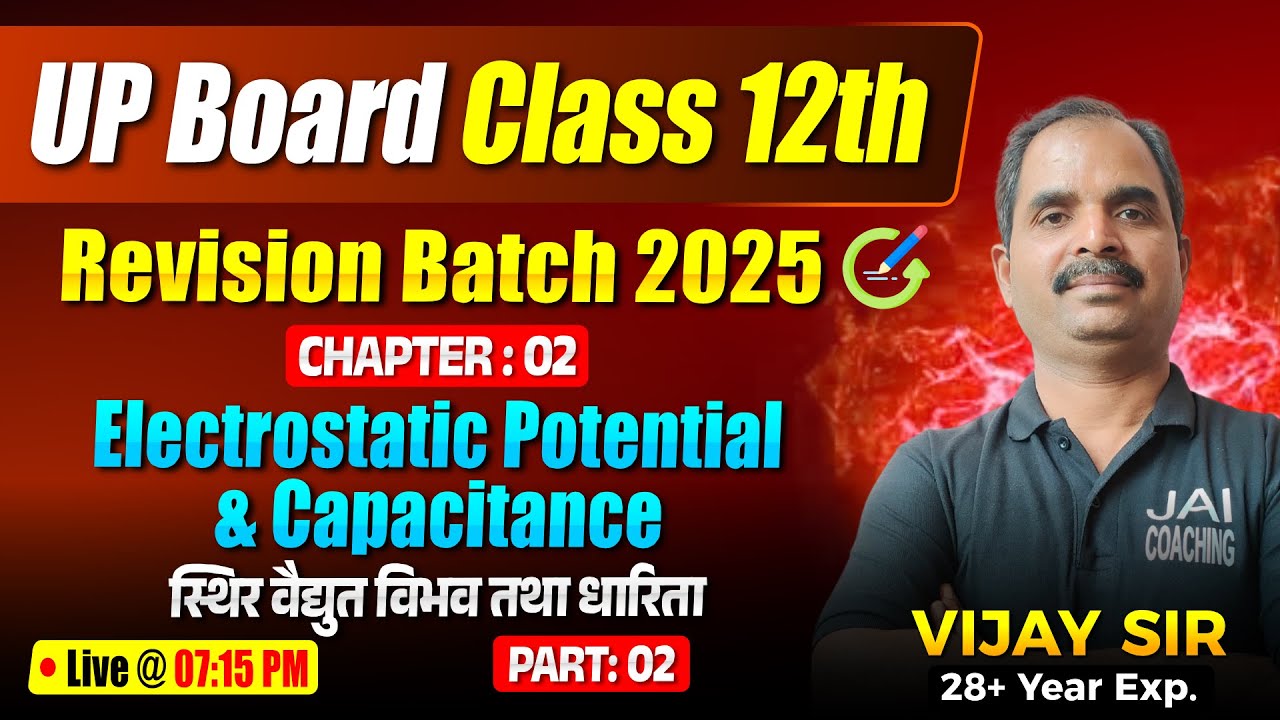 UP Board Class 12th

Revision Batch 2025

CHAPTER : 02

Electrostatic Potential & Capacitance

स्थिर वैद्युत विभव तथा धारिता

Live @ 07:15 PM

PART: 02

JAI COACHING

VIJAY SIR

28+ Year Exp.